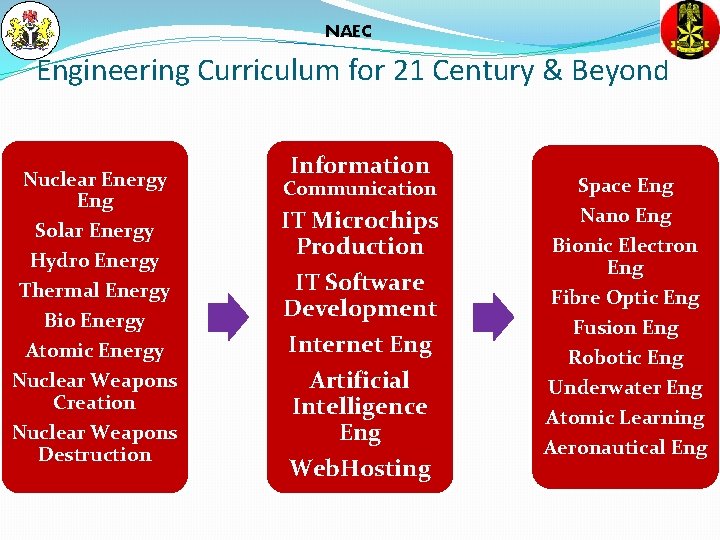 NAEC

Engineering Curriculum for 21 Century & Beyond

Nuclear Energy Eng
Solar Energy
Hydro Energy
Thermal Energy
Bio Energy
Atomic Energy
Nuclear Weapons Creation
Nuclear Weapons Destruction

Information Communication
IT Microchips Production
IT Software Development
Internet Eng
Artificial Intelligence Eng
WebHosting

Space Eng
Nano Eng
Bionic Electron Eng
Fibre Optic Eng
Fusion Eng
Robotic Eng
Underwater Eng
Atomic Learning
Aeronautical Eng